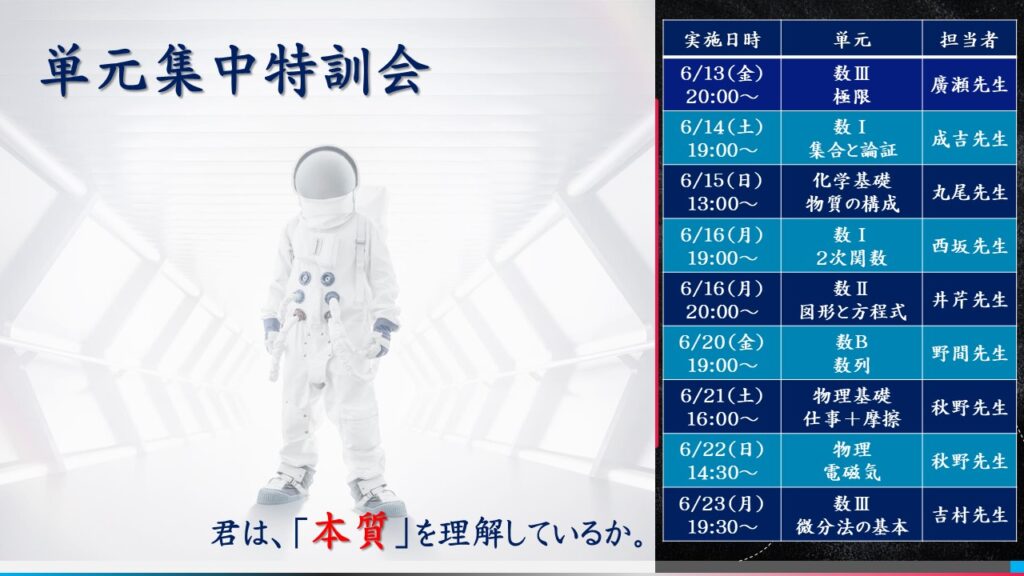 単元集中特訓会

君は、「本質」を理解しているか。

| 実施日時 | 単元 | 担当者 |
|---|---|---|
| 6/13(金) 20:00～ | 数Ⅲ 極限 | 廣瀬先生 |
| 6/14(土) 19:00～ | 数Ⅰ 集合と論証 | 成吉先生 |
| 6/15(日) 13:00～ | 化学基礎 物質の構成 | 丸尾先生 |
| 6/16(月) 19:00～ | 数Ⅰ 2次関数 | 西坂先生 |
| 6/16(月) 20:00～ | 数Ⅱ 図形と方程式 | 井芹先生 |
| 6/20(金) 19:00～ | 数B 数列 | 野間先生 |
| 6/21(土) 16:00～ | 物理基礎 仕事＋摩擦 | 秋野先生 |
| 6/22(日) 14:30～ | 物理 電磁気 | 秋野先生 |
| 6/23(月) 19:30～ | 数Ⅲ 微分法の基本 | 吉村先生 |